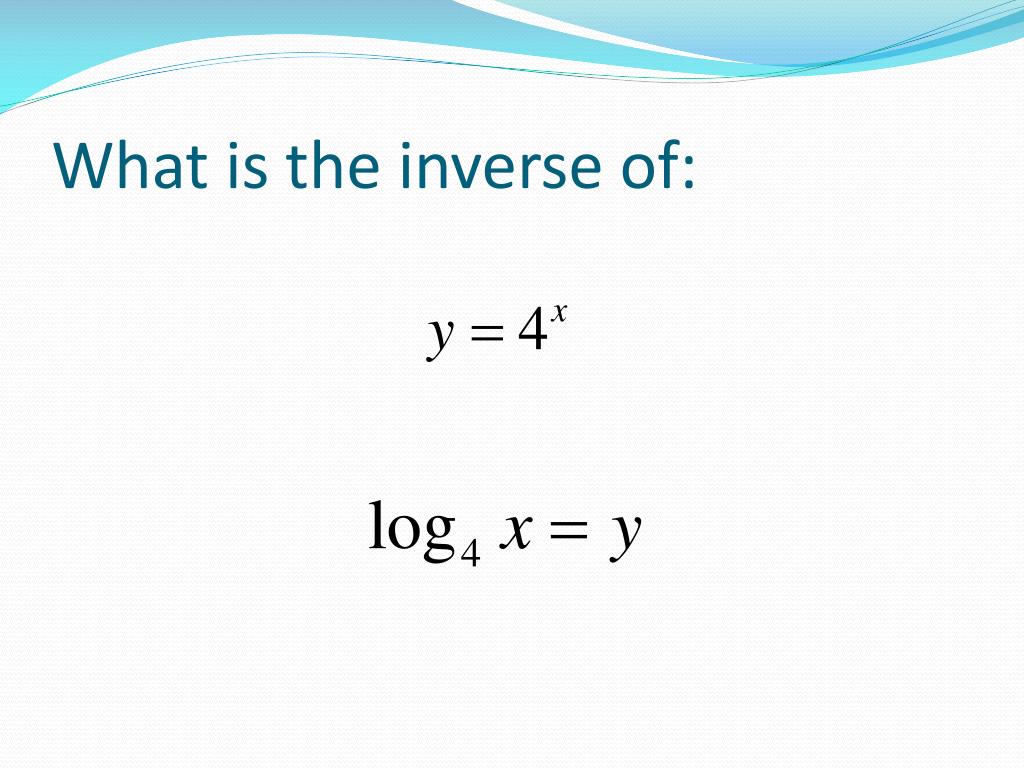 What is the inverse of:

$y = 4^x$

$\log_4 x = y$